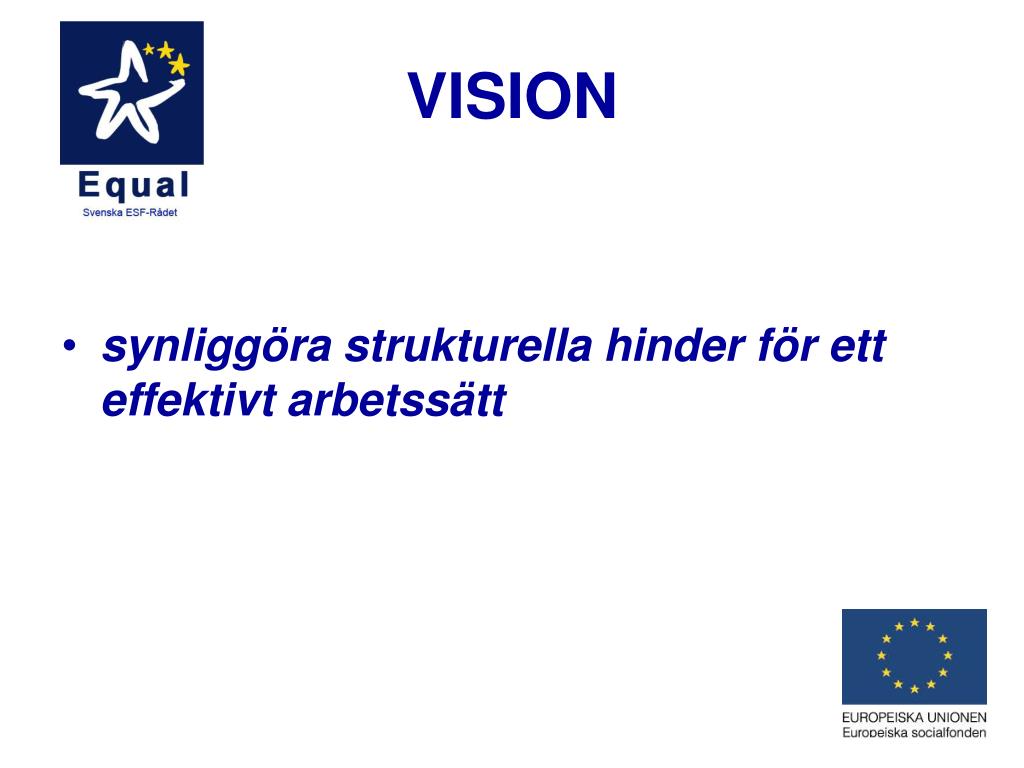 Equal
Svenska ESF-Rådet

VISION

• synliggöra strukturella hinder för ett effektivt arbetssätt

EUROPEISKA UNIONEN
Europeiska socialfonden